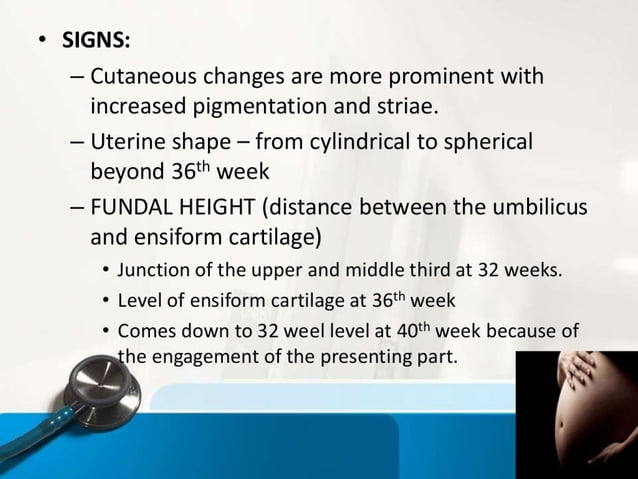 • SIGNS:

– Cutaneous changes are more prominent with increased pigmentation and striae.

– Uterine shape – from cylindrical to spherical beyond 36$^{th}$ week

– FUNDAL HEIGHT (distance between the umbilicus and ensiform cartilage)

• Junction of the upper and middle third at 32 weeks.

• Level of ensiform cartilage at 36$^{th}$ week

• Comes down to 32 weel level at 40$^{th}$ week because of the engagement of the presenting part.